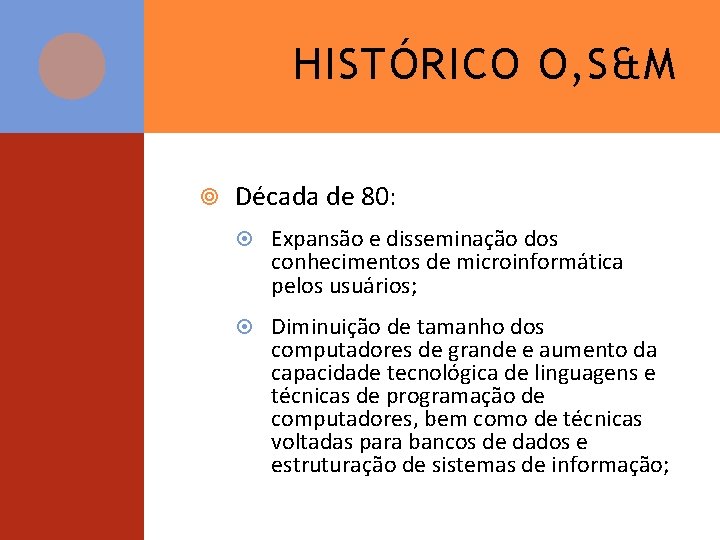 HISTÓRICO O,S&M

Década de 80:

Expansão e disseminação dos conhecimentos de microinformática pelos usuários;

Diminuição de tamanho dos computadores de grande e aumento da capacidade tecnológica de linguagens e técnicas de programação de computadores, bem como de técnicas voltadas para bancos de dados e estruturação de sistemas de informação;